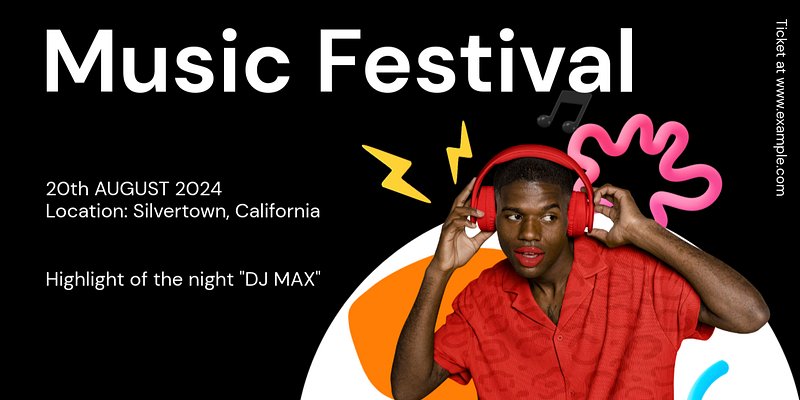 Music Festival

20th AUGUST 2024
Location: Silvertown, California

Highlight of the night "DJ MAX"

Ticket at www.example.com